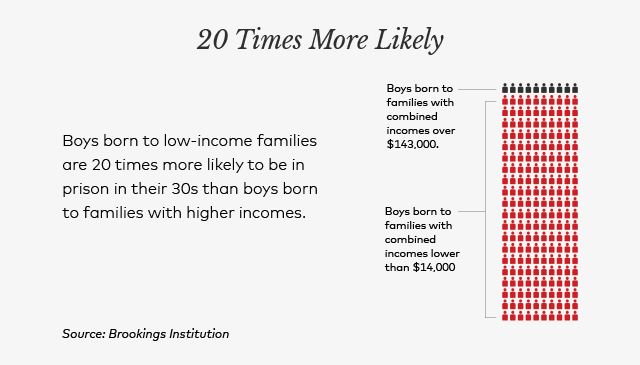 20 Times More Likely

Boys born to low-income families are 20 times more likely to be in prison in their 30s than boys born to families with higher incomes.

Boys born to families with combined incomes over $143,000.

Boys born to families with combined incomes lower than $14,000

Source: Brookings Institution